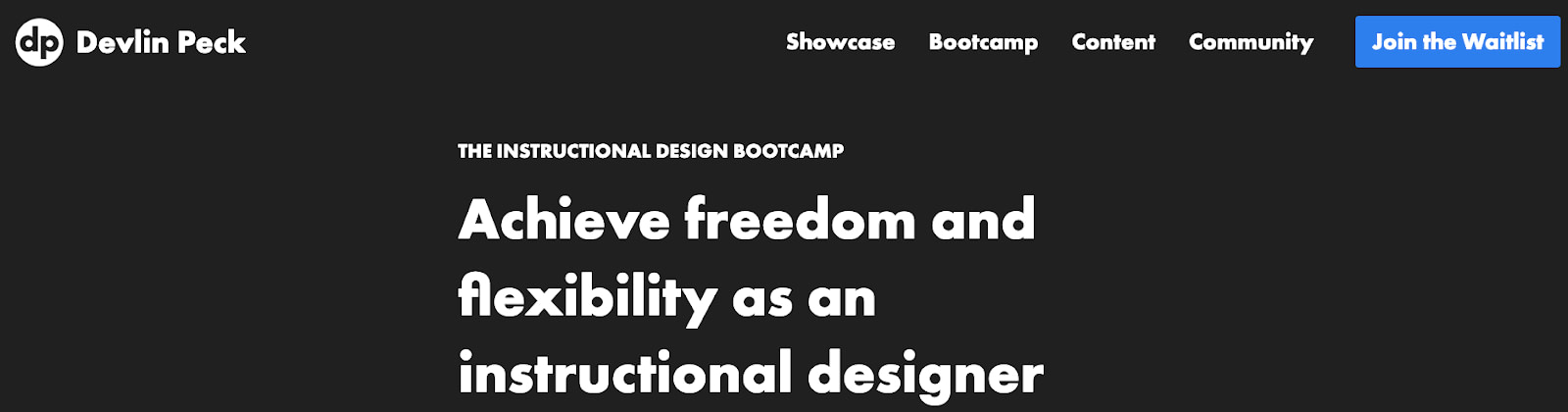 dp Devlin Peck

Showcase Bootcamp Content Community Join the Waitlist

THE INSTRUCTIONAL DESIGN BOOTCAMP

Achieve freedom and flexibility as an instructional designer